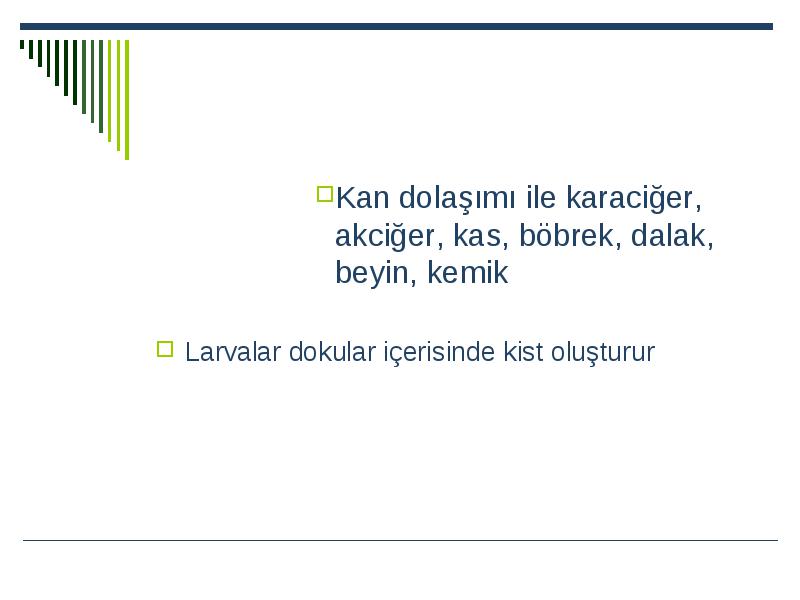 Kan dolaşımı ile karaciğer, akciğer, kas, böbrek, dalak, beyin, kemik

Larvalar dokular içerisinde kist oluşturur